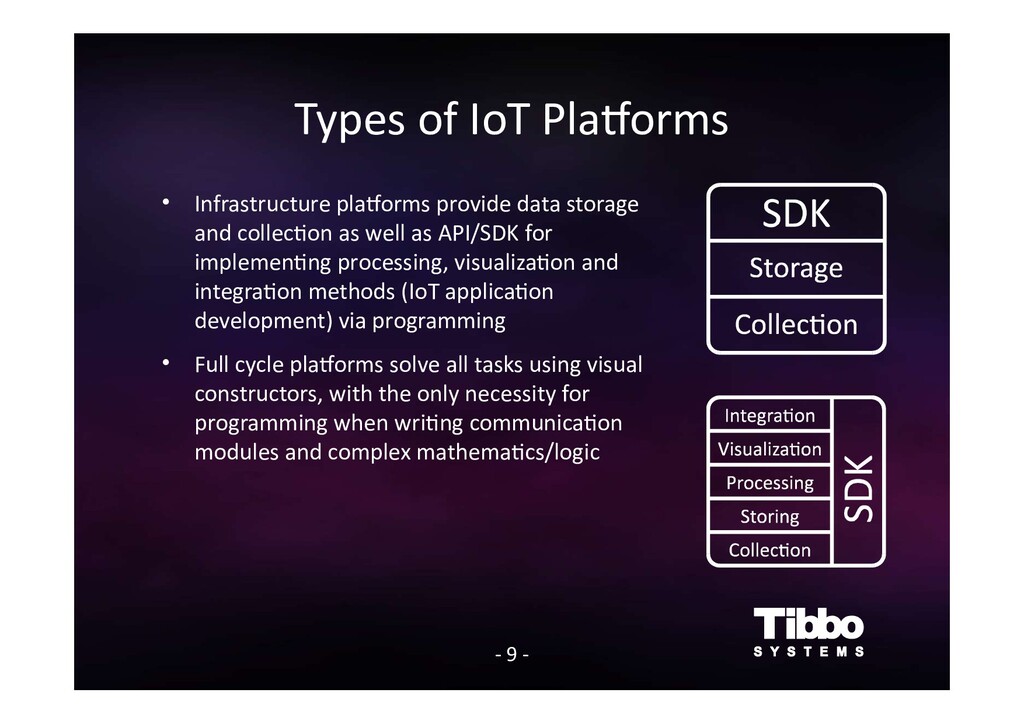 Types of IoT Platforms

• Infrastructure platforms provide data storage and collection as well as API/SDK for implementing processing, visualization and integration methods (IoT application development) via programming

• Full cycle platforms solve all tasks using visual constructors, with the only necessity for programming when writing communication modules and complex mathematics/logic

SDK
Storage
Collection

Integration
Visualization
Processing
Storing
Collection
SDK

Tibbo
SYSTEMS

- 9 -